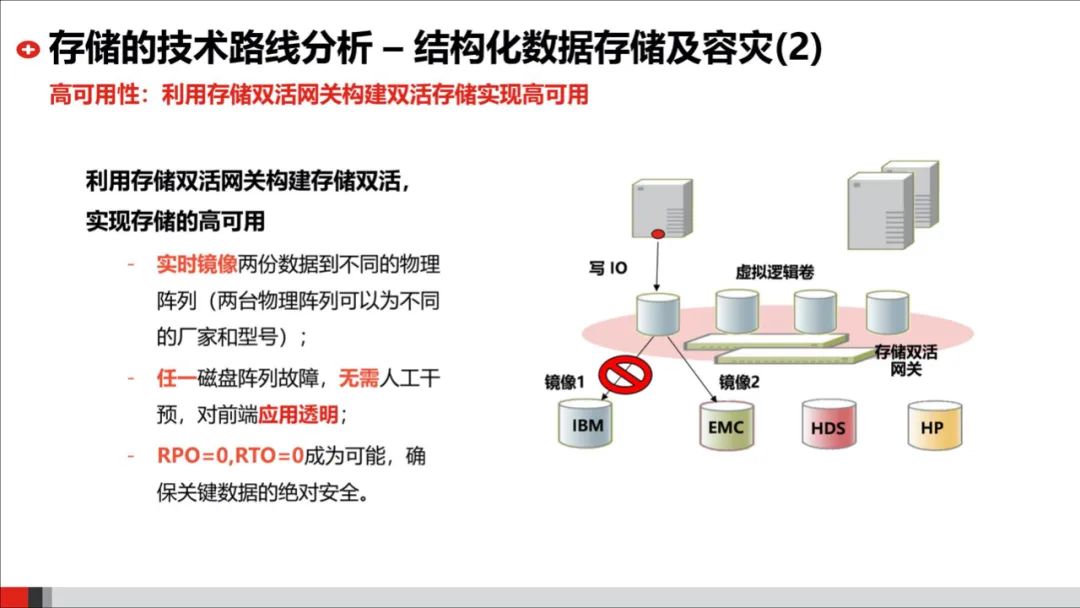 存储的技术路线分析 – 结构化数据存储及容灾(2)

高可用性：利用存储双活网关构建双活存储实现高可用

利用存储双活网关构建存储双活，实现存储的高可用

- 实时镜像两份数据到不同的物理阵列（两台物理阵列可以为不同的厂家和型号）；
- 任一磁盘阵列故障，无需人工干预，对前端应用透明；
- RPO=0,RTO=0成为可能，确保关键数据的绝对安全。

写 IO
虚拟逻辑卷
存储双活网关
镜像1
镜像2
IBM
EMC
HDS
HP